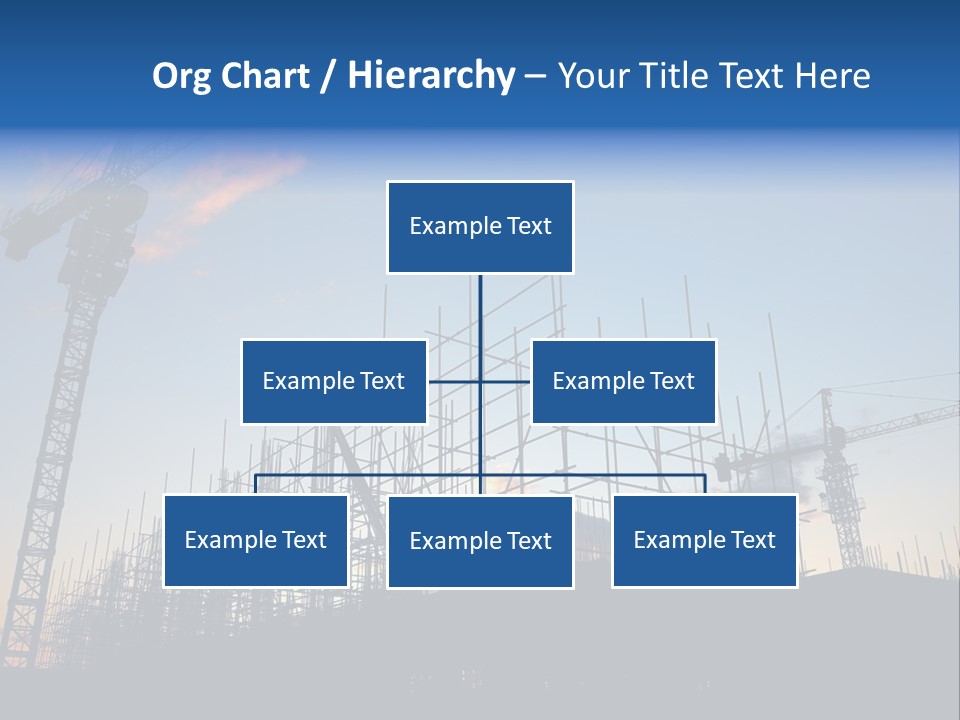 Org Chart / Hierarchy – Your Title Text Here

Example Text

Example Text

Example Text

Example Text

Example Text

Example Text